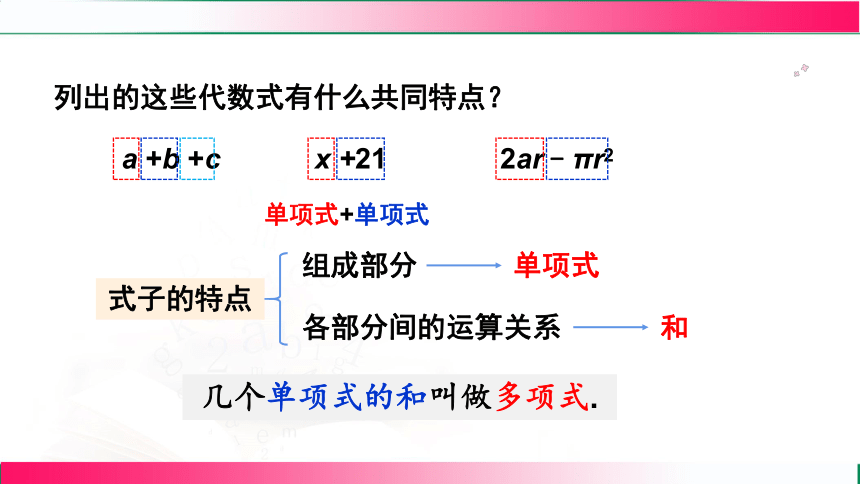 列出的这些代数式有什么共同特点？

$a+b+c$　　$x+21$　　$2ar-\pi r^2$

单项式+单项式

式子的特点

组成部分 → 单项式

各部分间的运算关系 → 和

几个单项式的和叫做多项式.